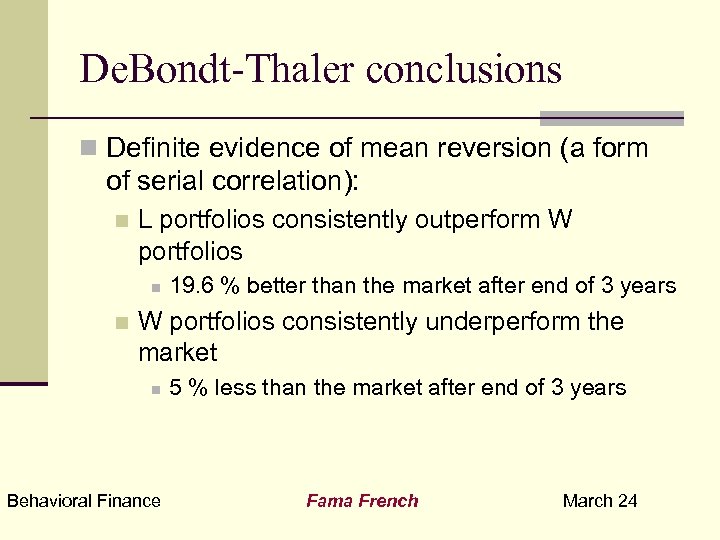 DeBondt-Thaler conclusions

Definite evidence of mean reversion (a form of serial correlation):

L portfolios consistently outperform W portfolios

19.6 % better than the market after end of 3 years

W portfolios consistently underperform the market

5 % less than the market after end of 3 years

Behavioral Finance

Fama French

March 24